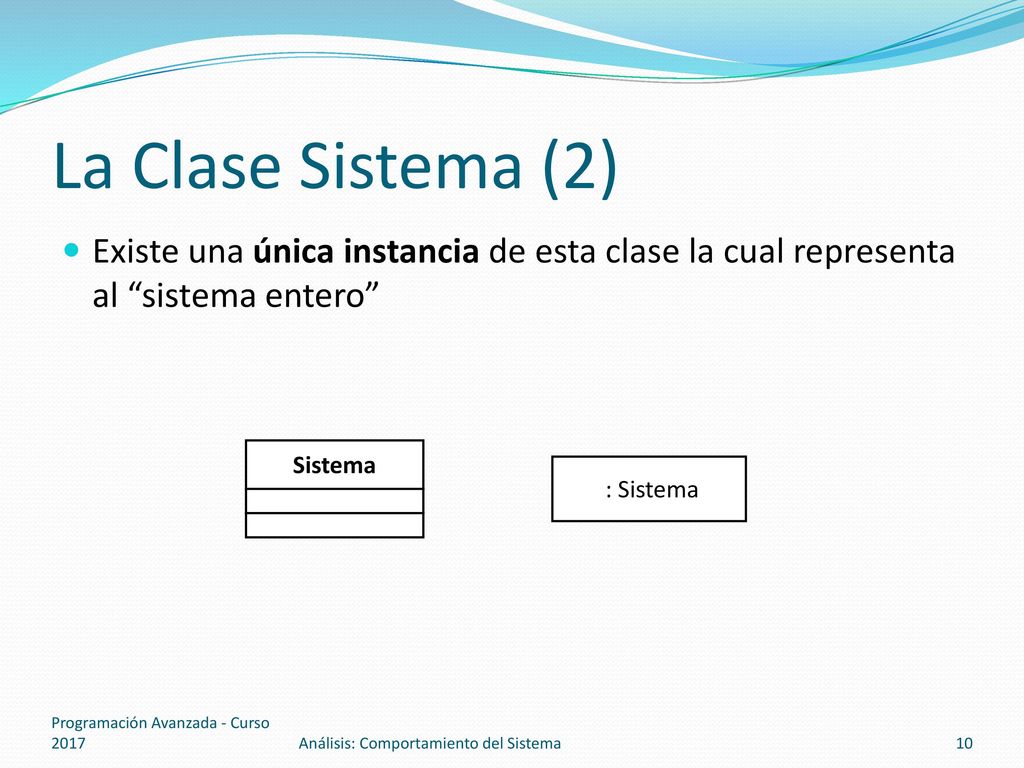 La Clase Sistema (2)

Existe una única instancia de esta clase la cual representa al “sistema entero”

Sistema

: Sistema

Programación Avanzada - Curso 2017

Análisis: Comportamiento del Sistema

10